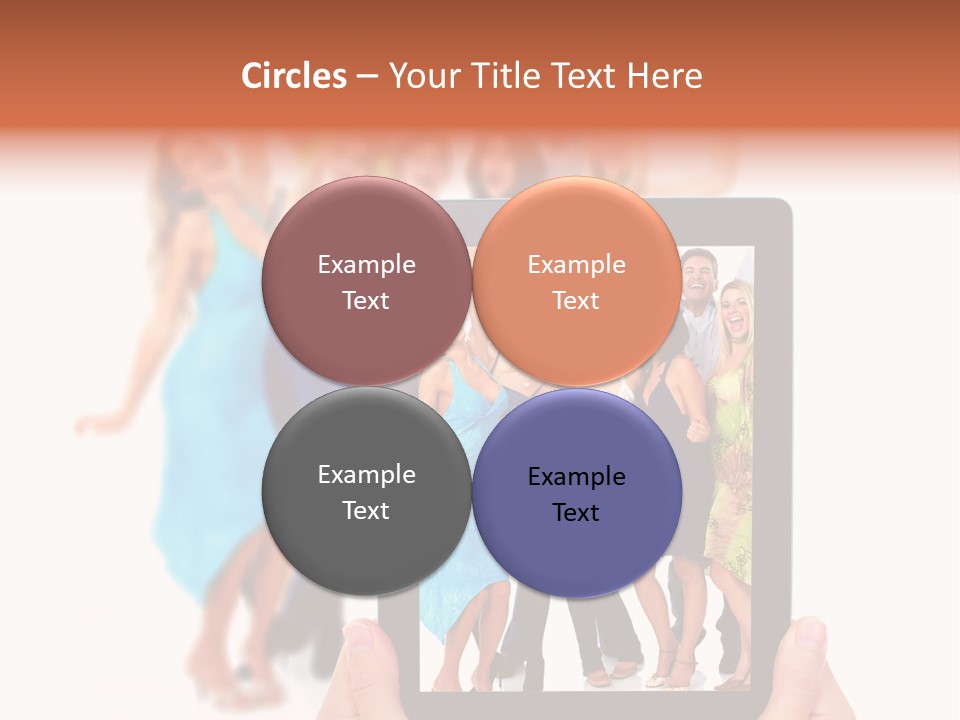 Circles – Your Title Text Here

Example Text

Example Text

Example Text

Example Text